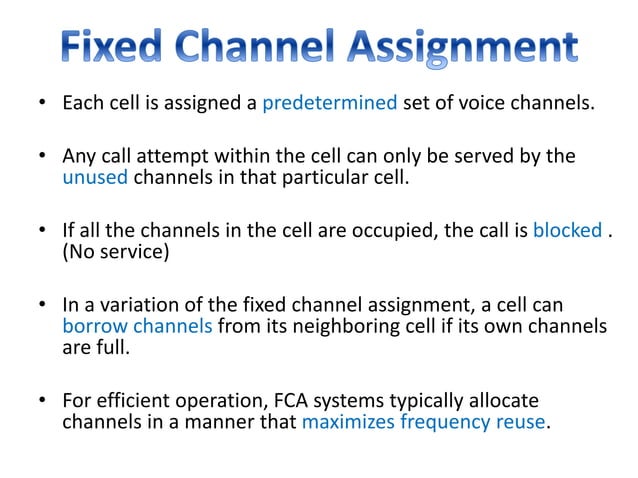 Fixed Channel Assignment

• Each cell is assigned a predetermined set of voice channels.

• Any call attempt within the cell can only be served by the unused channels in that particular cell.

• If all the channels in the cell are occupied, the call is blocked . (No service)

• In a variation of the fixed channel assignment, a cell can borrow channels from its neighboring cell if its own channels are full.

• For efficient operation, FCA systems typically allocate channels in a manner that maximizes frequency reuse.